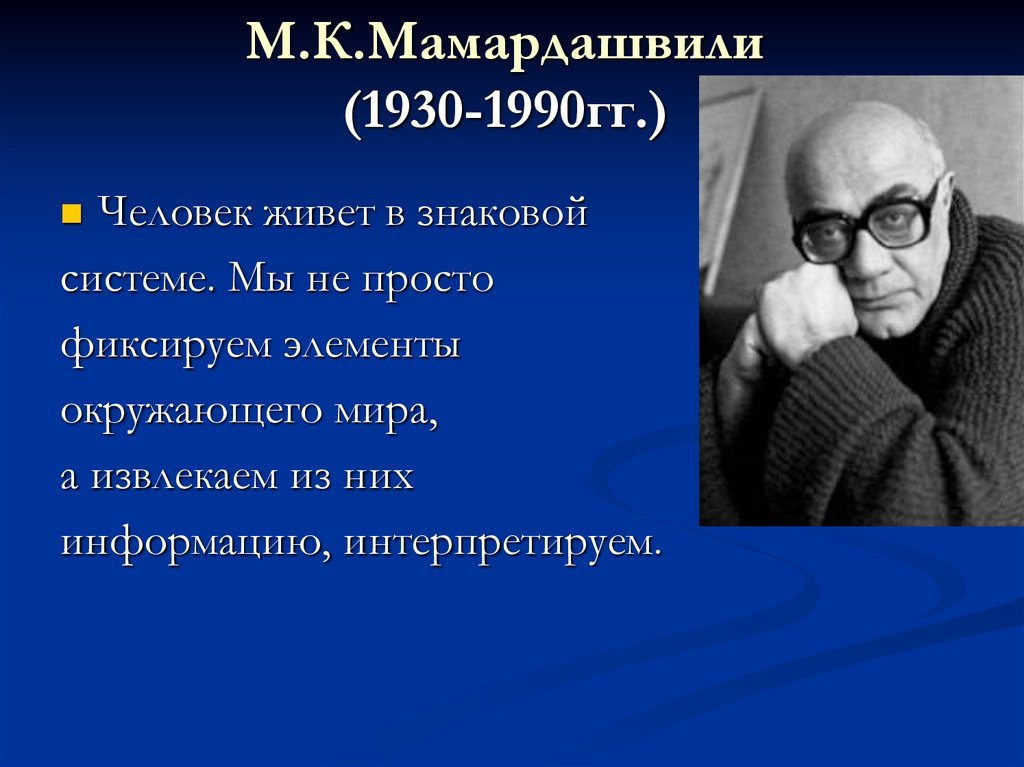 М.К.Мамардашвили
(1930-1990гг.)

Человек живет в знаковой системе. Мы не просто фиксируем элементы окружающего мира,
а извлекаем из них информацию, интерпретируем.